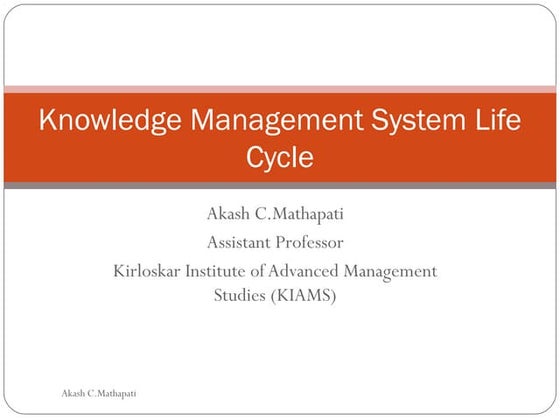 Knowledge Management System Life Cycle

Akash C.Mathapati

Assistant Professor

Kirloskar Institute of Advanced Management Studies (KIAMS)

Akash C.Mathapati